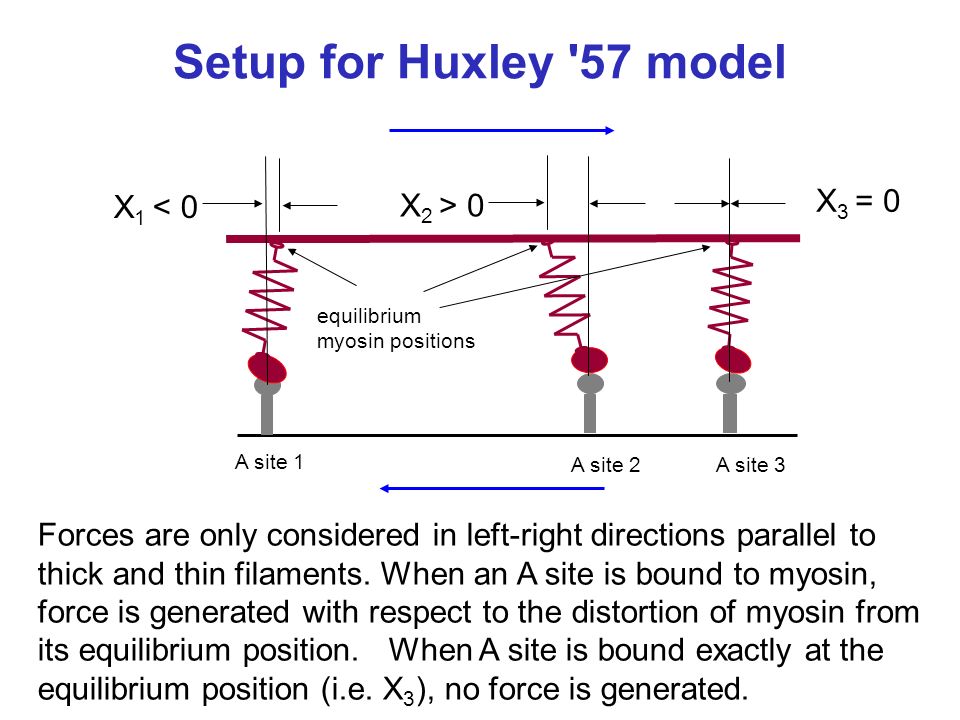 Setup for Huxley '57 model

$X_1 < 0$

$X_2 > 0$

$X_3 = 0$

equilibrium myosin positions

A site 1

A site 2

A site 3

Forces are only considered in left-right directions parallel to thick and thin filaments. When an A site is bound to myosin, force is generated with respect to the distortion of myosin from its equilibrium position. When A site is bound exactly at the equilibrium position (i.e. $X_3$), no force is generated.